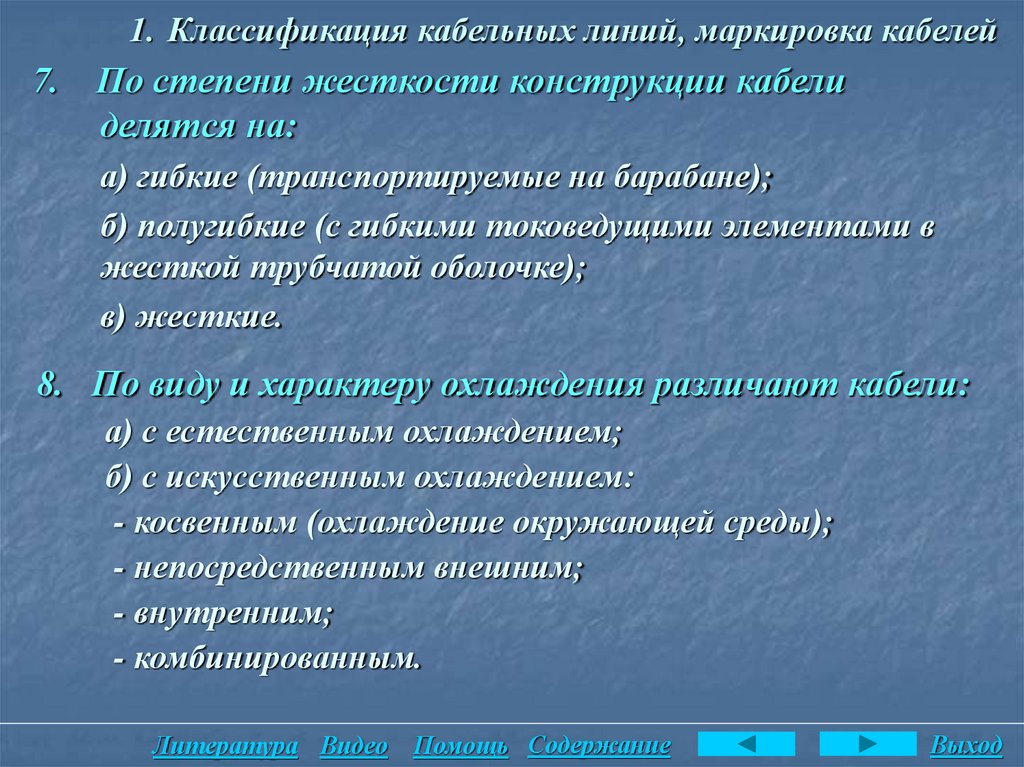 1. Классификация кабельных линий, маркировка кабелей

7. По степени жесткости конструкции кабели делятся на:

а) гибкие (транспортируемые на барабане);

б) полугибкие (с гибкими токоведущими элементами в жесткой трубчатой оболочке);

в) жесткие.

8. По виду и характеру охлаждения различают кабели:

а) с естественным охлаждением;

б) с искусственным охлаждением:

- косвенным (охлаждение окружающей среды);

- непосредственным внешним;

- внутренним;

- комбинированным.

Литература Видео Помощь Содержание Выход